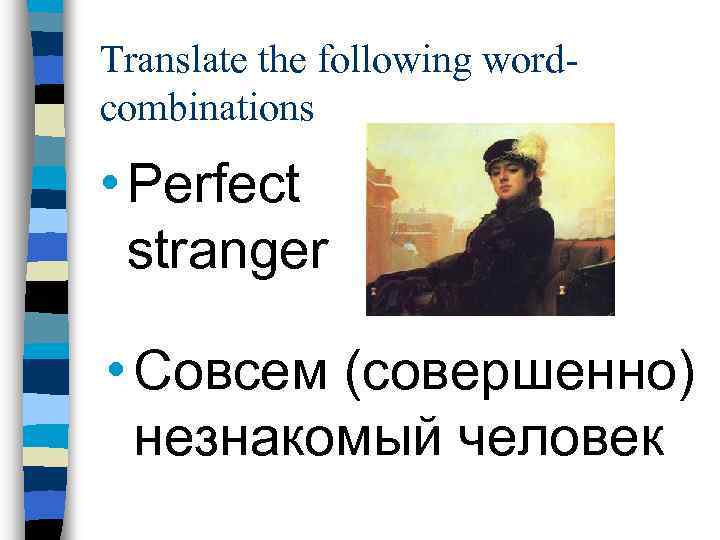 Translate the following word-combinations

• Perfect stranger

• Совсем (совершенно) незнакомый человек